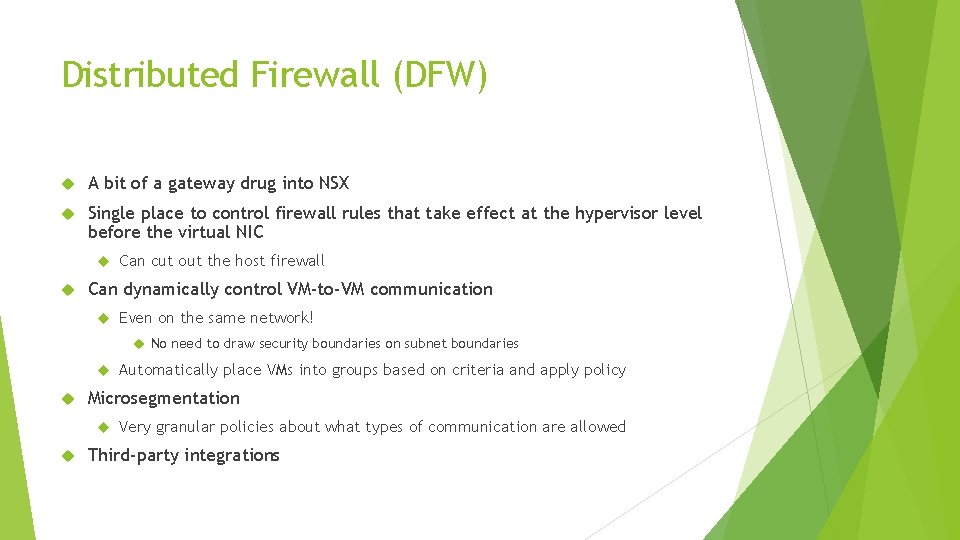 Distributed Firewall (DFW)

A bit of a gateway drug into NSX

Single place to control firewall rules that take effect at the hypervisor level before the virtual NIC

Can cut out the host firewall

Can dynamically control VM-to-VM communication

Even on the same network!

No need to draw security boundaries on subnet boundaries

Automatically place VMs into groups based on criteria and apply policy

Microsegmentation

Very granular policies about what types of communication are allowed

Third-party integrations